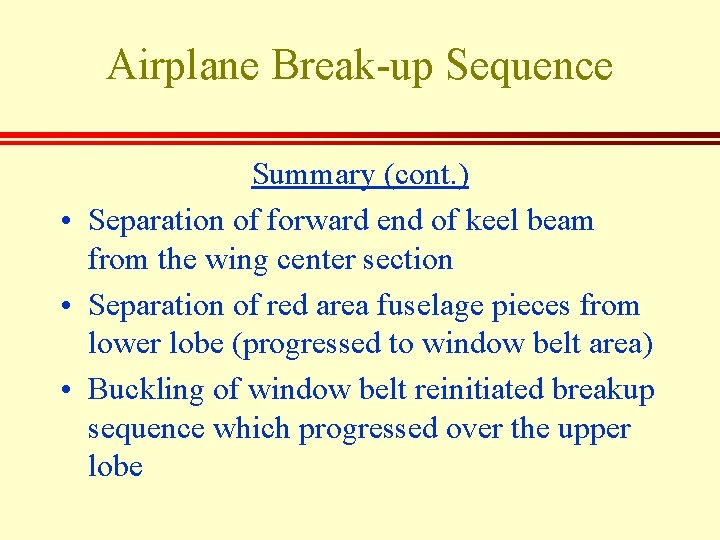 Airplane Break-up Sequence

Summary (cont.)

• Separation of forward end of keel beam from the wing center section
• Separation of red area fuselage pieces from lower lobe (progressed to window belt area)
• Buckling of window belt reinitiated breakup sequence which progressed over the upper lobe